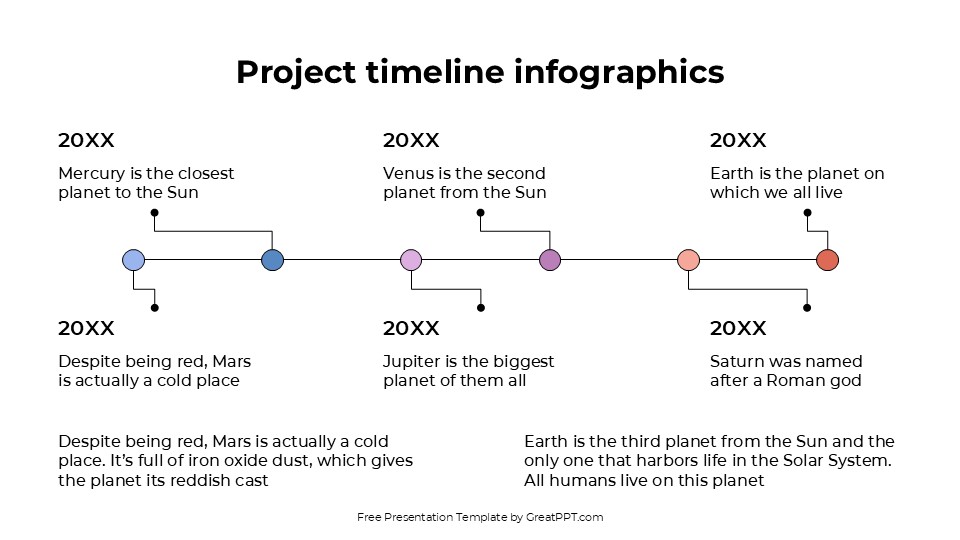 Project timeline infographics

20XX

Mercury is the closest planet to the Sun

20XX

Venus is the second planet from the Sun

20XX

Earth is the planet on which we all live

20XX

Despite being red, Mars is actually a cold place

20XX

Jupiter is the biggest planet of them all

20XX

Saturn was named after a Roman god

Despite being red, Mars is actually a cold place. It's full of iron oxide dust, which gives the planet its reddish cast

Earth is the third planet from the Sun and the only one that harbors life in the Solar System. All humans live on this planet

Free Presentation Template by GreatPPT.com